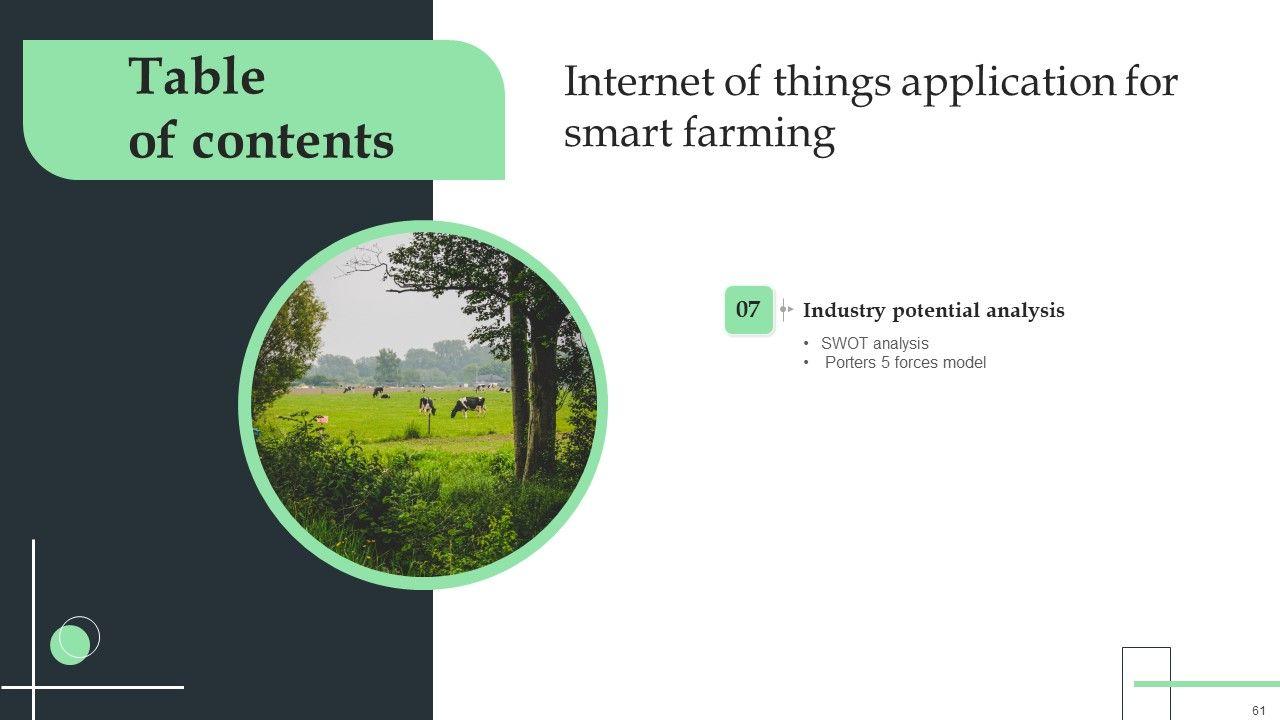 Table of contents

Internet of things application for smart farming

07

Industry potential analysis

• SWOT analysis
• Porters 5 forces model

61